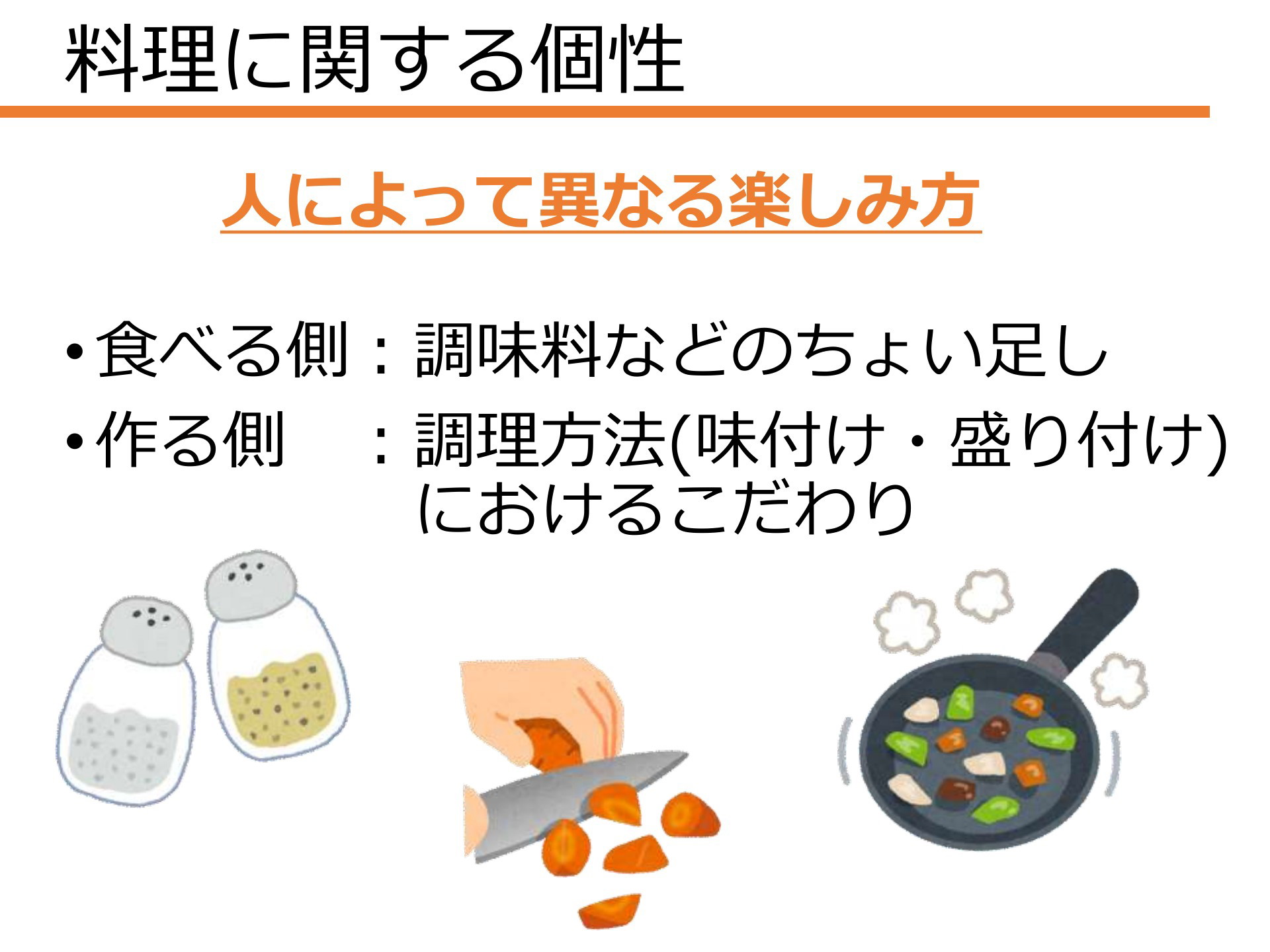 料理に関する個性

人によって異なる楽しみ方

• 食べる側：調味料などのちょい足し
• 作る側　：調理方法(味付け・盛り付け)におけるこだわり